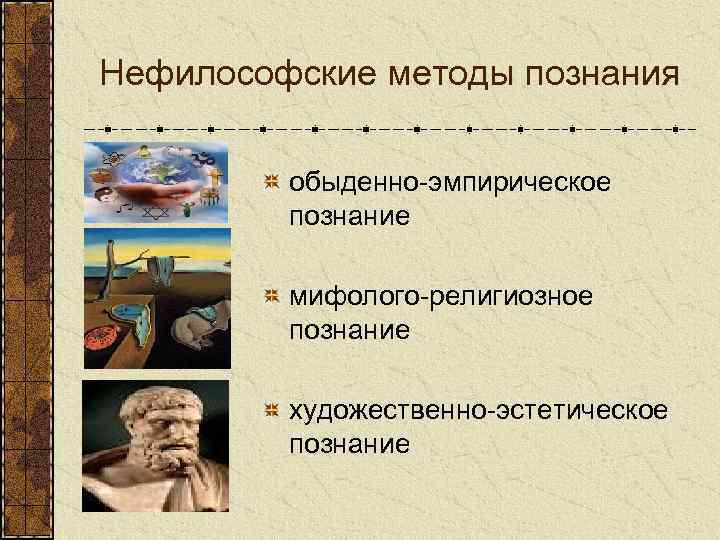 Нефилософские методы познания

обыденно-эмпирическое познание

мифолого-религиозное познание

художественно-эстетическое познание